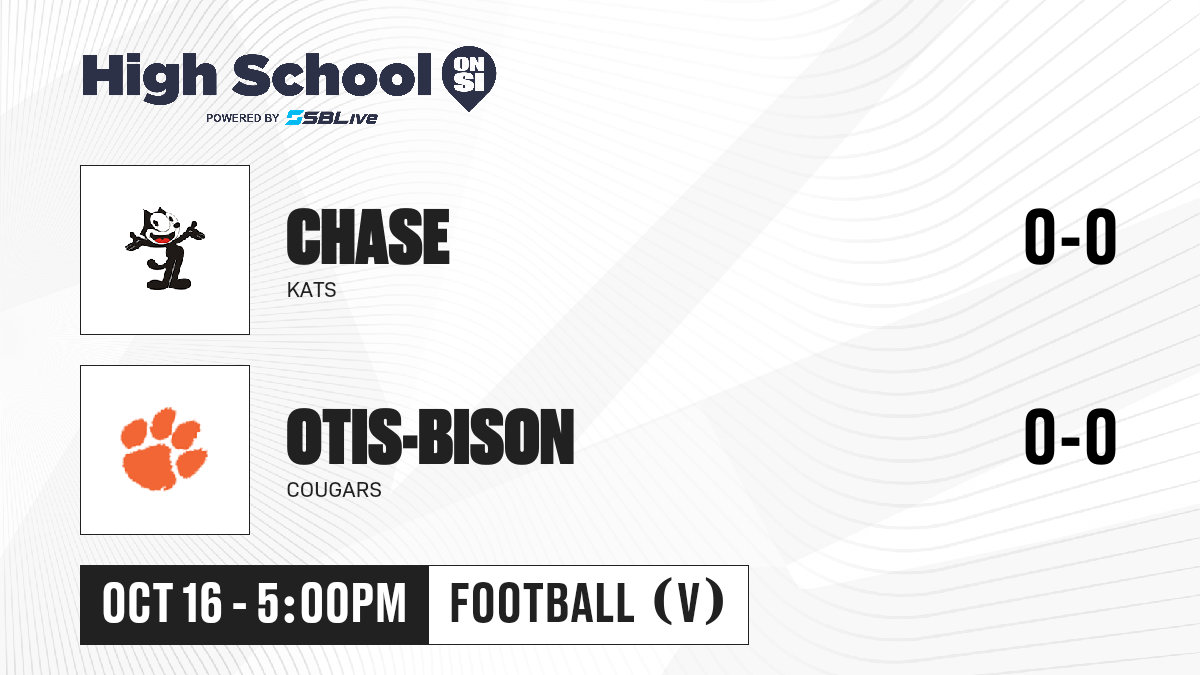 High School ON SI
POWERED BY SBLive

CHASE
KATS
0-0

OTIS-BISON
COUGARS
0-0

OCT 16 - 5:00PM
FOOTBALL (V)